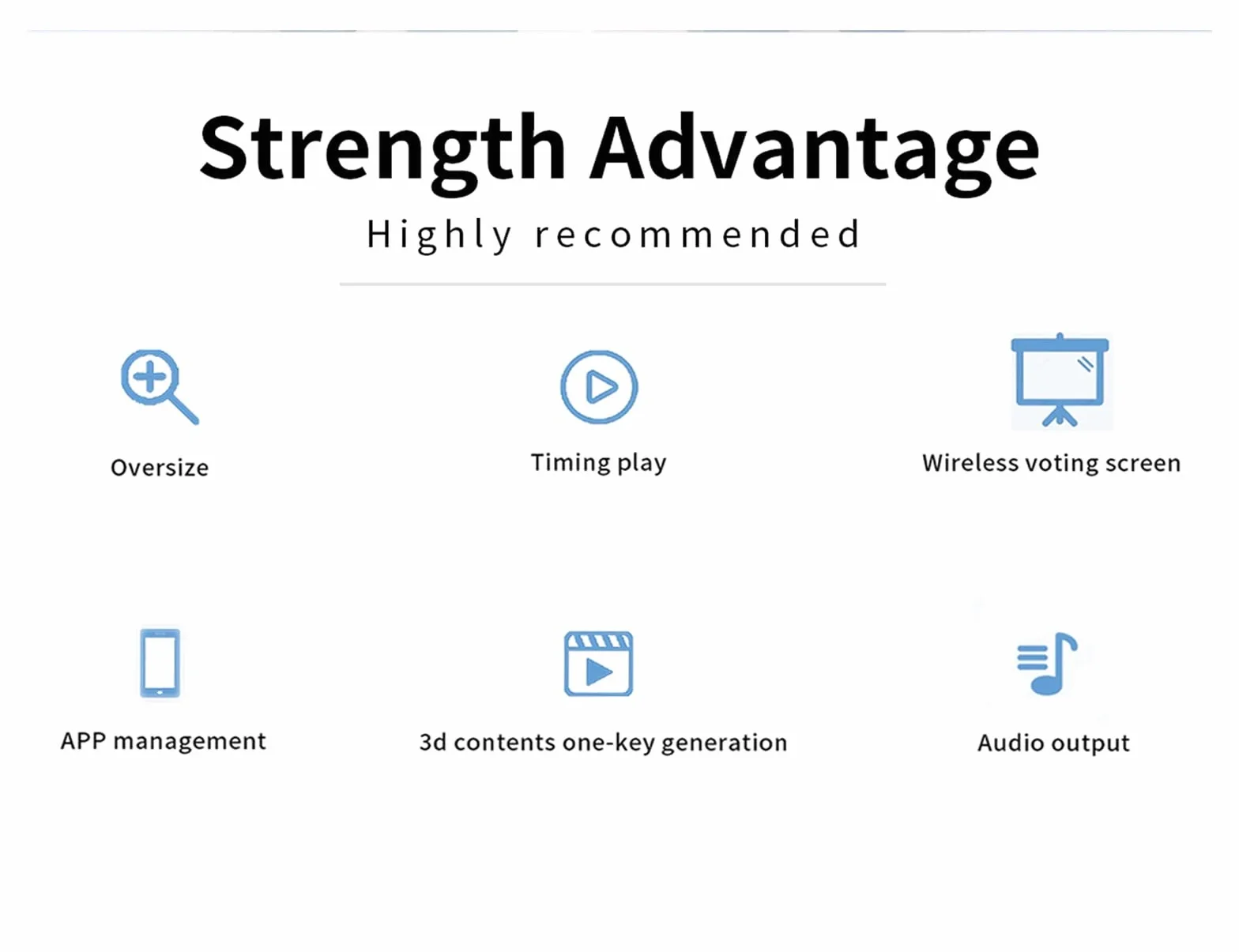 Strength Advantage

Highly recommended

Oversize

Timing play

Wireless voting screen

APP management

3d contents one-key generation

Audio output